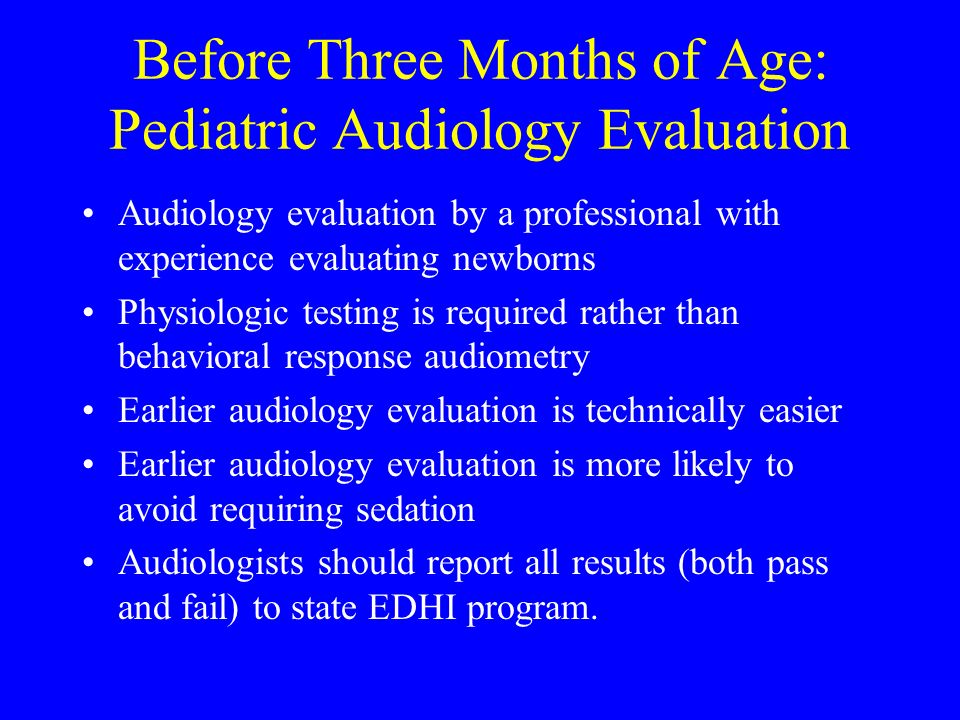 Before Three Months of Age: Pediatric Audiology Evaluation

• Audiology evaluation by a professional with experience evaluating newborns
• Physiologic testing is required rather than behavioral response audiometry
• Earlier audiology evaluation is technically easier
• Earlier audiology evaluation is more likely to avoid requiring sedation
• Audiologists should report all results (both pass and fail) to state EDHI program.